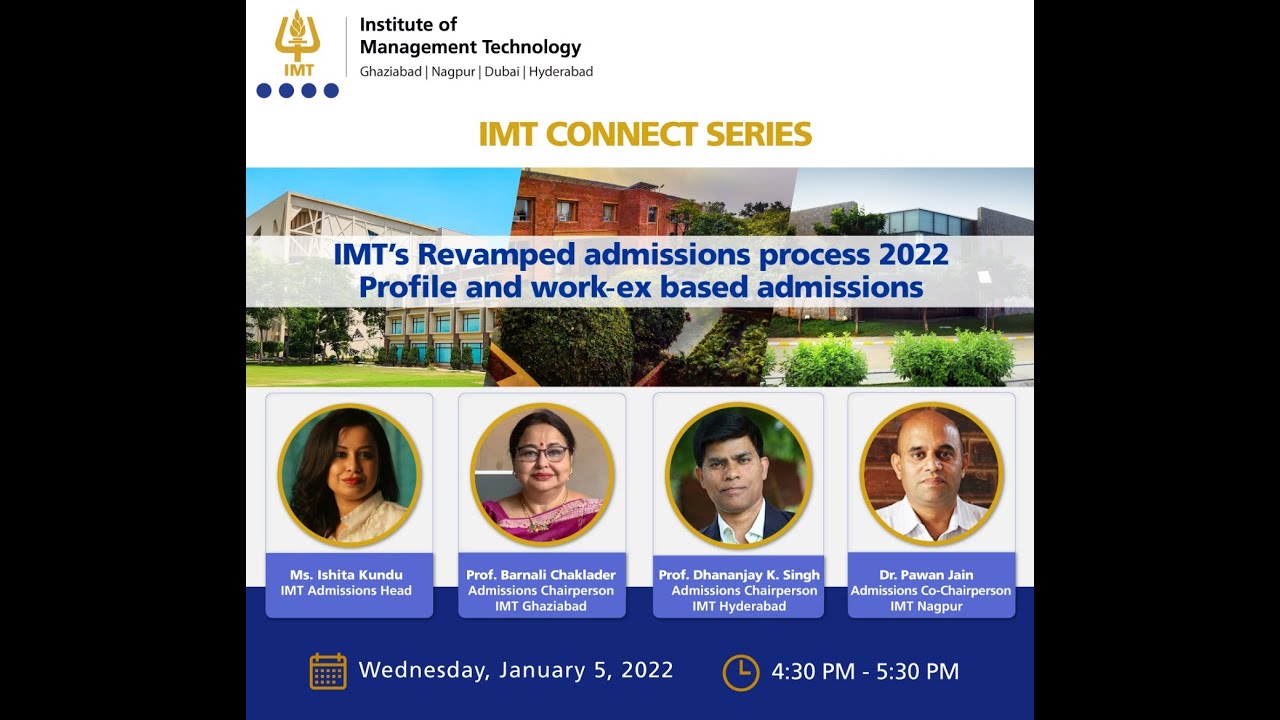 IMT

Institute of Management Technology
Ghaziabad | Nagpur | Dubai | Hyderabad

IMT CONNECT SERIES

IMT's Revamped admissions process 2022
Profile and work-ex based admissions

Ms. Ishita Kundu
IMT Admissions Head

Prof. Barnali Chaklader
Admissions Chairperson
IMT Ghaziabad

Prof. Dhananjay K. Singh
Admissions Chairperson
IMT Hyderabad

Dr. Pawan Jain
Admissions Co-Chairperson
IMT Nagpur

Wednesday, January 5, 2022

4:30 PM - 5:30 PM